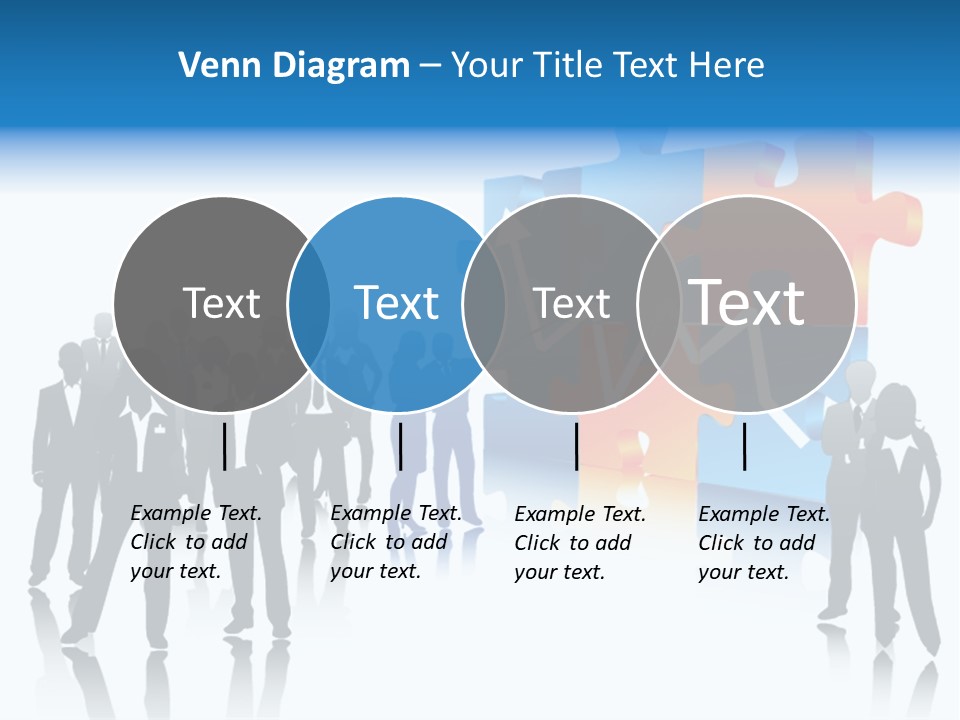 Venn Diagram – Your Title Text Here

Text

Text

Text

Text

Example Text. Click to add your text.

Example Text. Click to add your text.

Example Text. Click to add your text.

Example Text. Click to add your text.